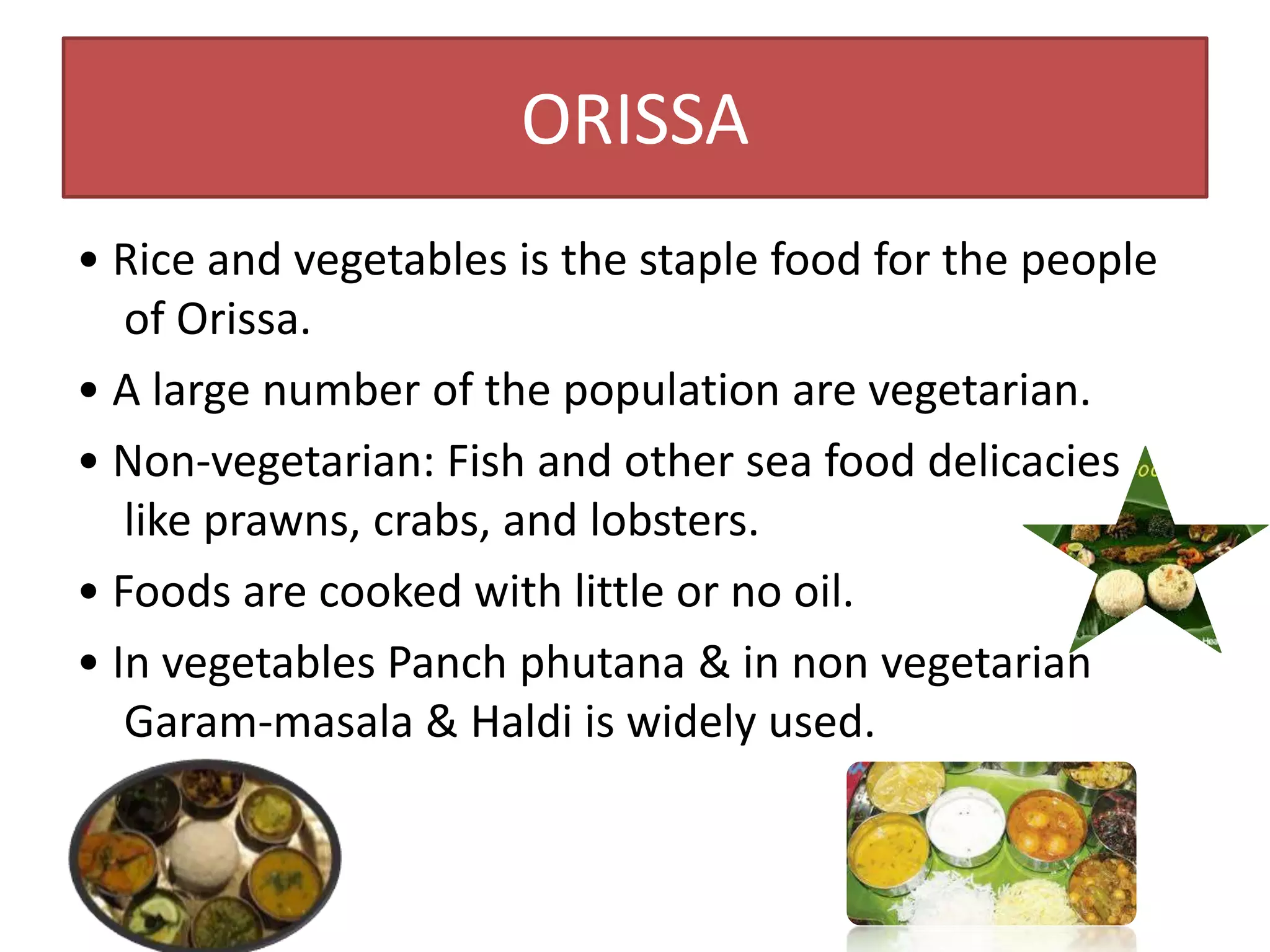 ORISSA

• Rice and vegetables is the staple food for the people of Orissa.

• A large number of the population are vegetarian.

• Non-vegetarian: Fish and other sea food delicacies like prawns, crabs, and lobsters.

• Foods are cooked with little or no oil.

• In vegetables Panch phutana & in non vegetarian Garam-masala & Haldi is widely used.